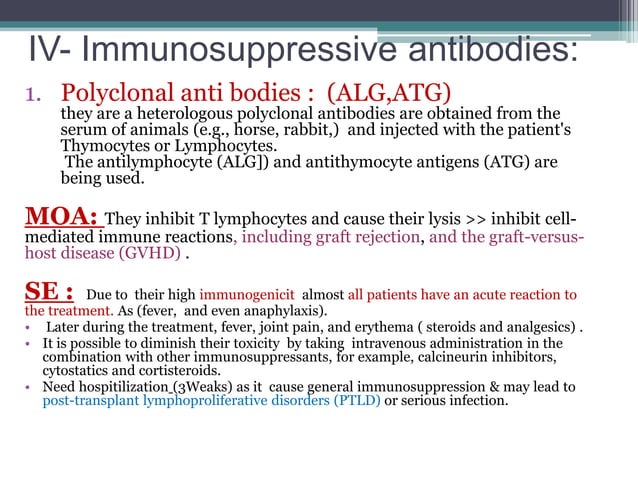 IV- Immunosuppressive antibodies:

1. Polyclonal anti bodies : (ALG,ATG)
they are a heterologous polyclonal antibodies are obtained from the serum of animals (e.g., horse, rabbit,) and injected with the patient's Thymocytes or Lymphocytes.
The antilymphocyte (ALG]) and antithymocyte antigens (ATG) are being used.

MOA: They inhibit T lymphocytes and cause their lysis >> inhibit cell-mediated immune reactions, including graft rejection, and the graft-versus-host disease (GVHD) .

SE : Due to their high immunogenicit almost all patients have an acute reaction to the treatment. As (fever, and even anaphylaxis).
• Later during the treatment, fever, joint pain, and erythema ( steroids and analgesics) .
• It is possible to diminish their toxicity by taking intravenous administration in the combination with other immunosuppressants, for example, calcineurin inhibitors, cytostatics and cortisteroids.
• Need hospitilization (3Weaks) as it cause general immunosuppression & may lead to post-transplant lymphoproliferative disorders (PTLD) or serious infection.